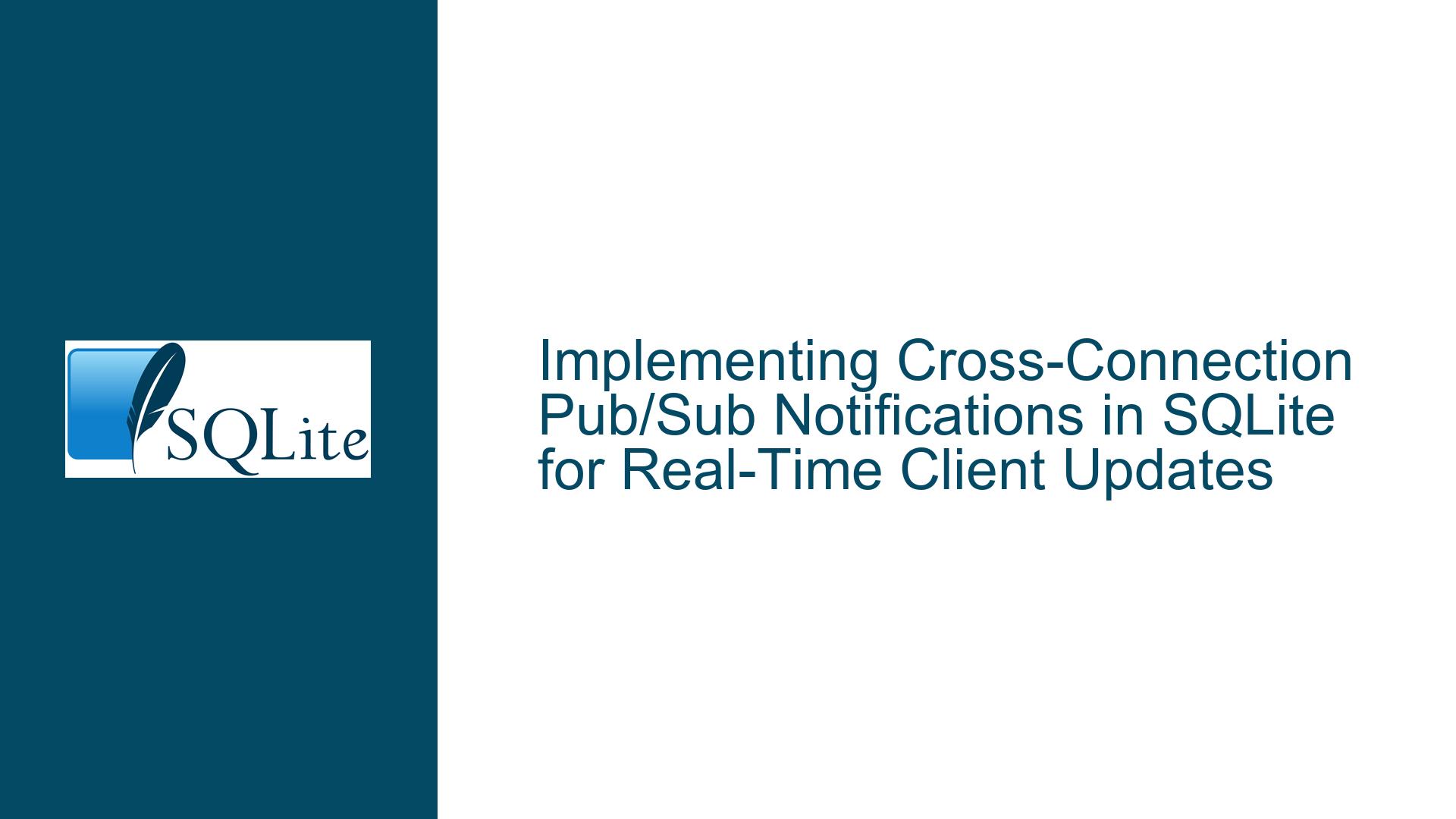 SQLite

Implementing Cross-Connection Pub/Sub Notifications in SQLite for Real-Time Client Updates